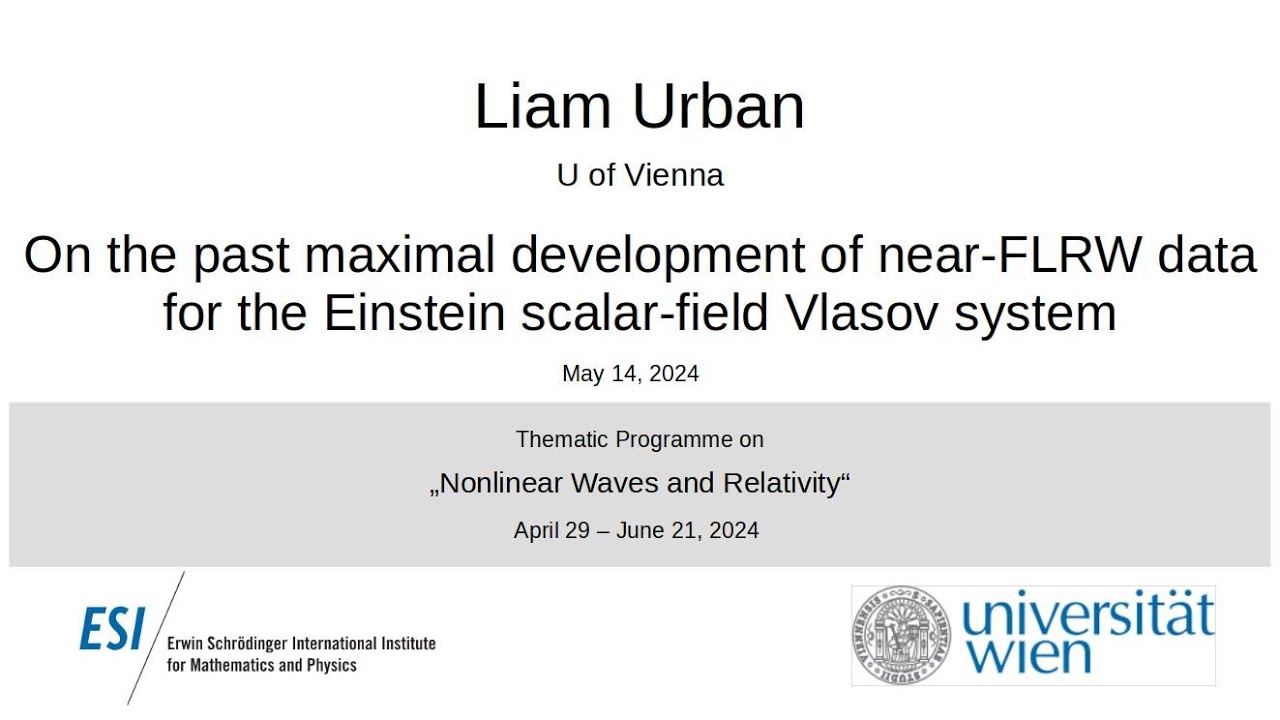 Liam Urban

U of Vienna

On the past maximal development of near-FLRW data for the Einstein scalar-field Vlasov system

May 14, 2024

Thematic Programme on

„Nonlinear Waves and Relativity“

April 29 – June 21, 2024

ESI Erwin Schrödinger International Institute for Mathematics and Physics

universität wien